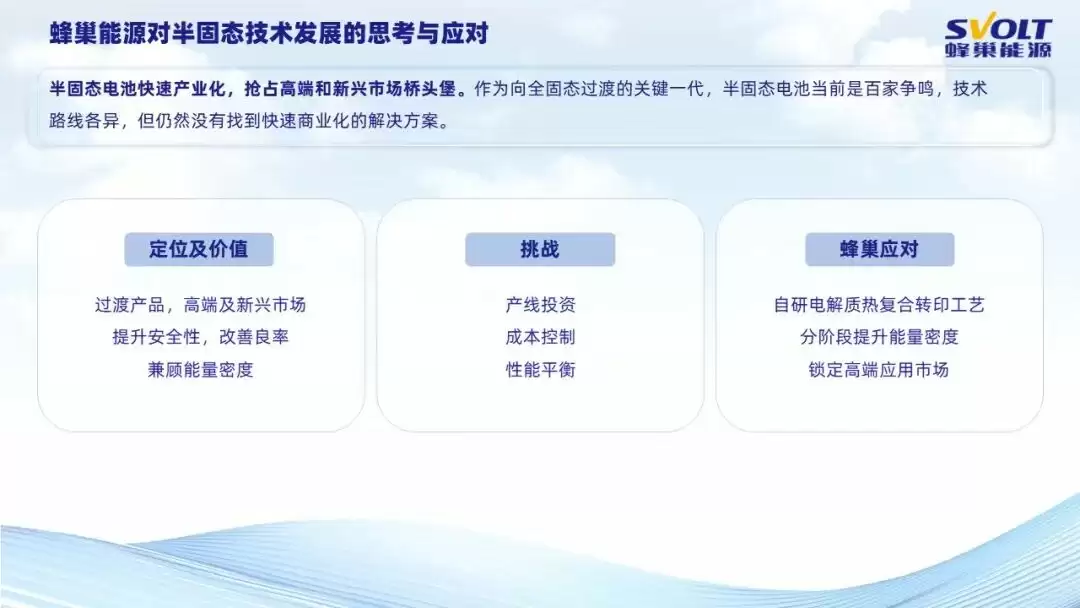 蜂巢能源对半固态技术发展的思考与应对

SVOLT
蜂巢能源

半固态电池快速产业化，抢占高端和新兴市场桥头堡。作为向全固态过渡的关键一代，半固态电池当前是百家争鸣，技术路线各异，但仍然没有找到快速商业化的解决方案。

定位及价值

过渡产品，高端及新兴市场
提升安全性，改善良率
兼顾能量密度

挑战

产线投资
成本控制
性能平衡

蜂巢应对

自研电解质热复合转印工艺
分阶段提升能量密度
锁定高端应用市场